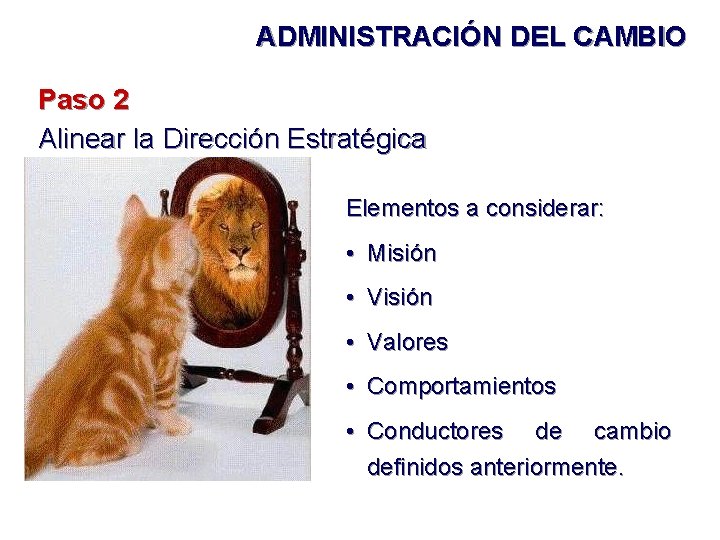 ADMINISTRACIÓN DEL CAMBIO

Paso 2

Alinear la Dirección Estratégica

Elementos a considerar:

• Misión
• Visión
• Valores
• Comportamientos
• Conductores de cambio definidos anteriormente.